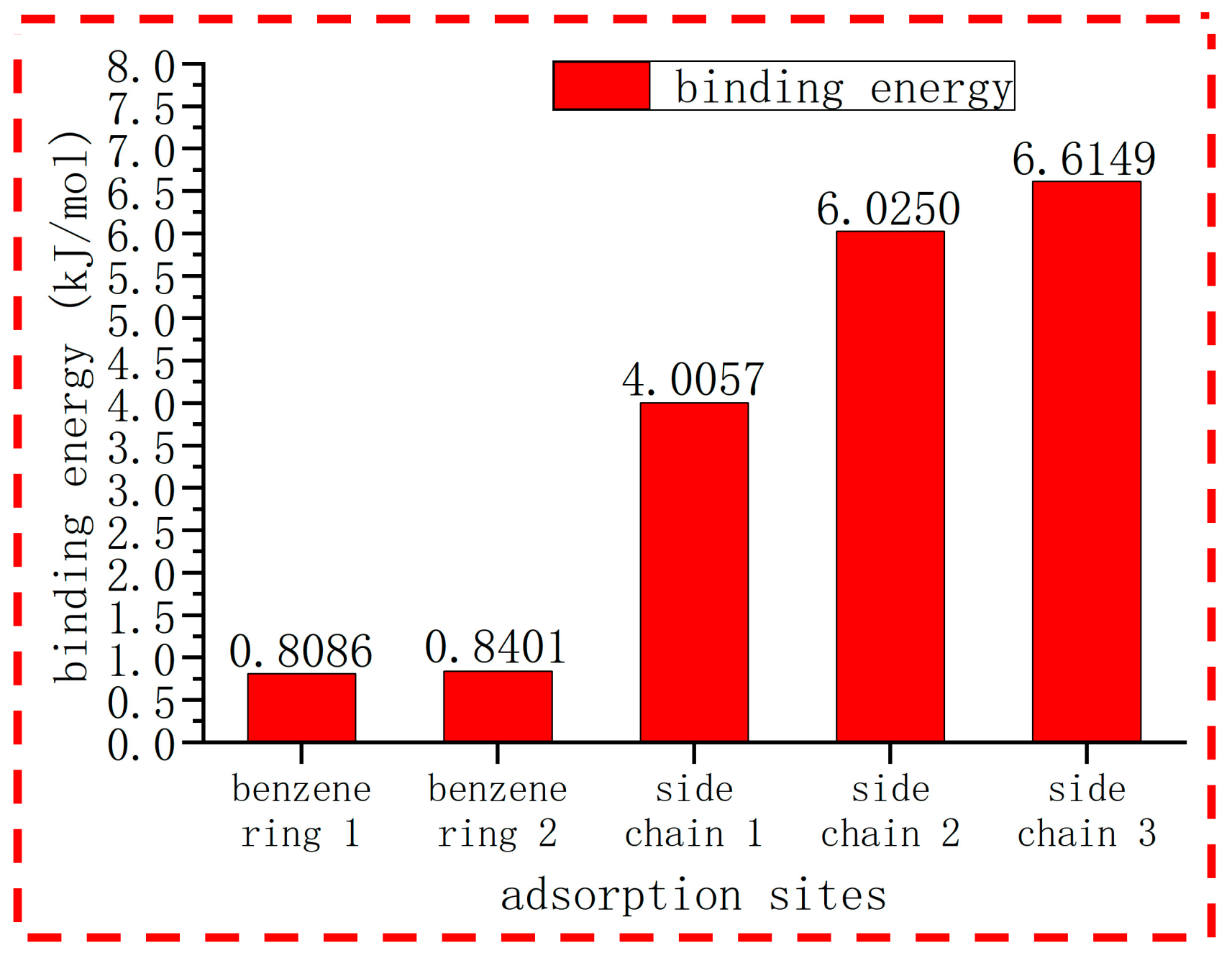 binding energy

binding energy (kJ/mol)

8.0
7.5
7.0
6.5
6.0
5.5
5.0
4.5
4.0
3.5
3.0
2.5
2.0
1.5
1.0
0.5
0.0

0.8086
0.8401
4.0057
6.0250
6.6149

benzene ring 1
benzene ring 2
side chain 1
side chain 2
side chain 3

adsorption sites